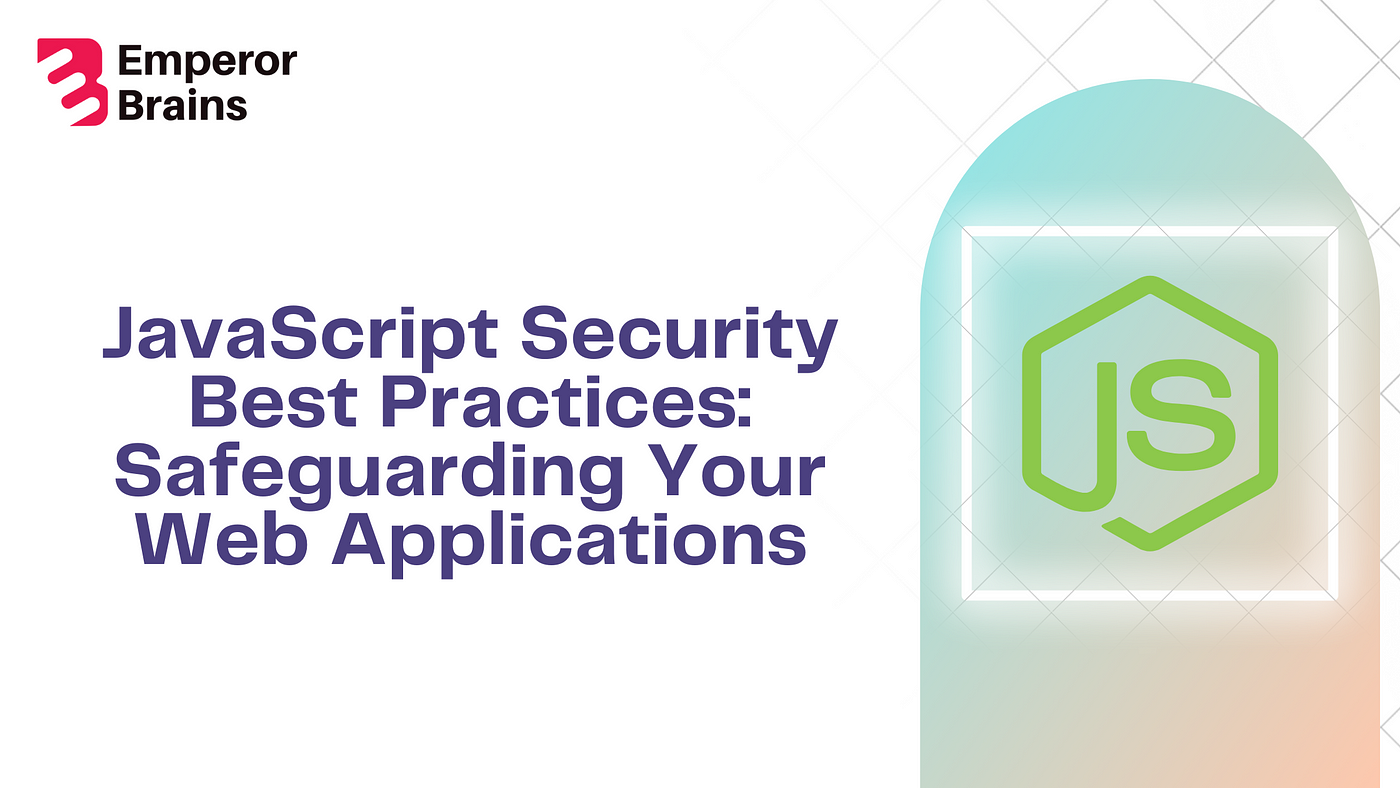 Emperor Brains

JavaScript Security Best Practices: Safeguarding Your Web Applications

JS